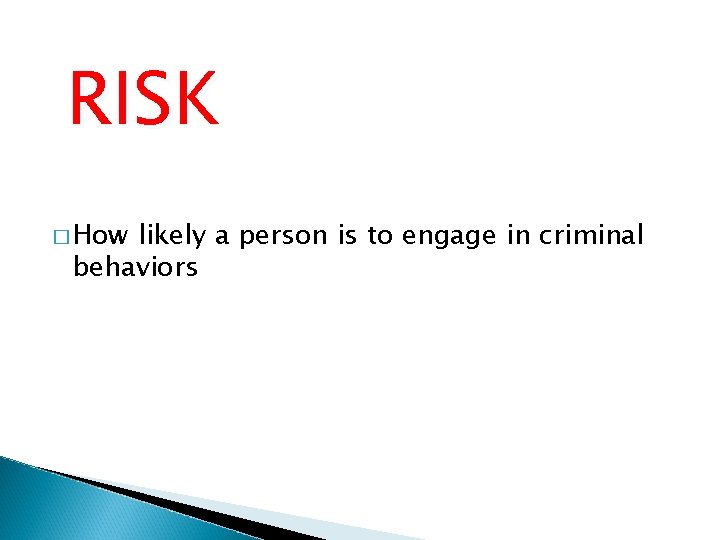 RISK

□ How likely a person is to engage in criminal behaviors